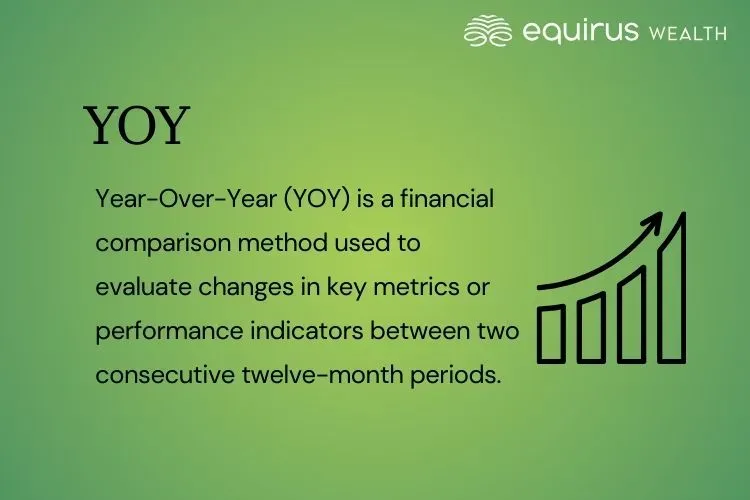 equirus WEALTH

YOY

Year-Over-Year (YOY) is a financial comparison method used to evaluate changes in key metrics or performance indicators between two consecutive twelve-month periods.